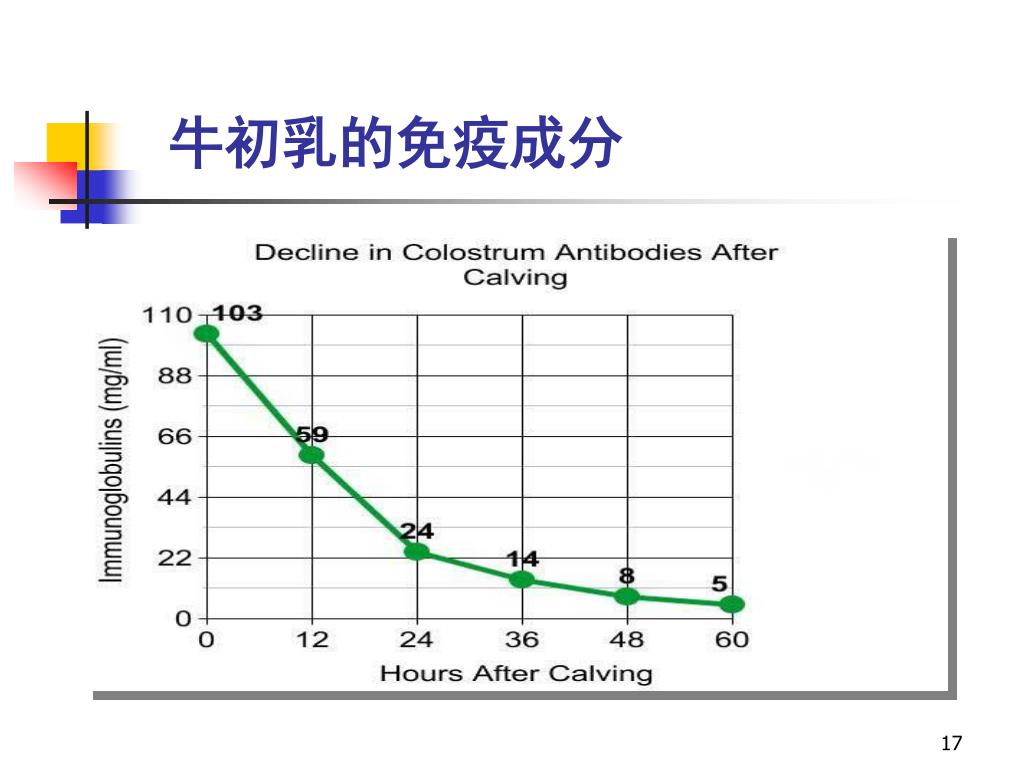 牛初乳的免疫成分

Decline in Colostrum Antibodies After Calving

Immunoglobulins (mg/ml)

110
88
66
44
22
0

103
59
24
14
8
5

0 12 24 36 48 60

Hours After Calving

17